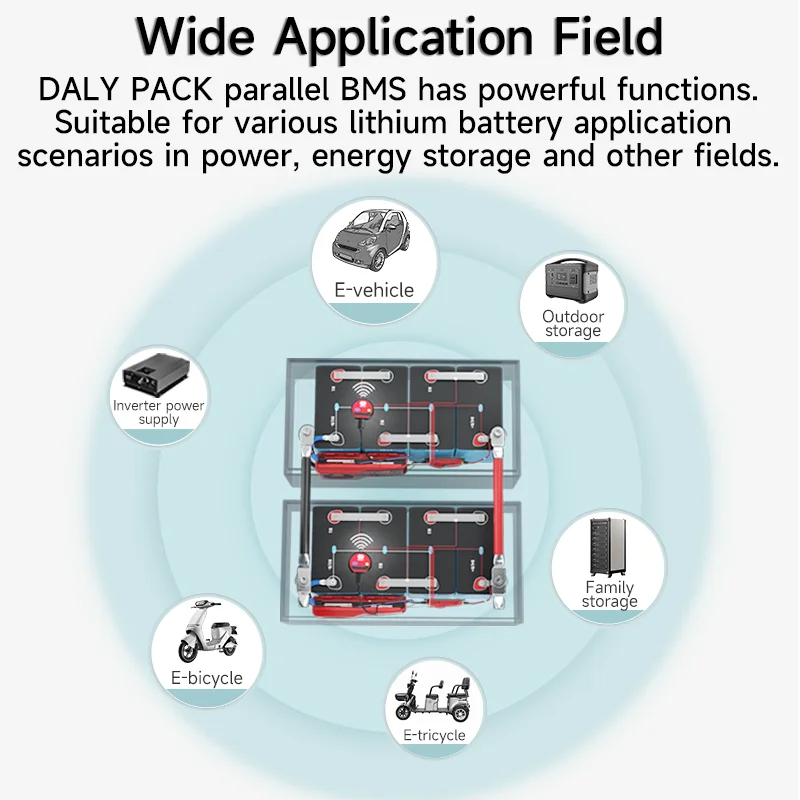 Wide Application Field

DALY PACK parallel BMS has powerful functions. Suitable for various lithium battery application scenarios in power, energy storage and other fields.

E-vehicle

Outdoor storage

Inverter power supply

Family storage

E-bicycle

E-tricycle